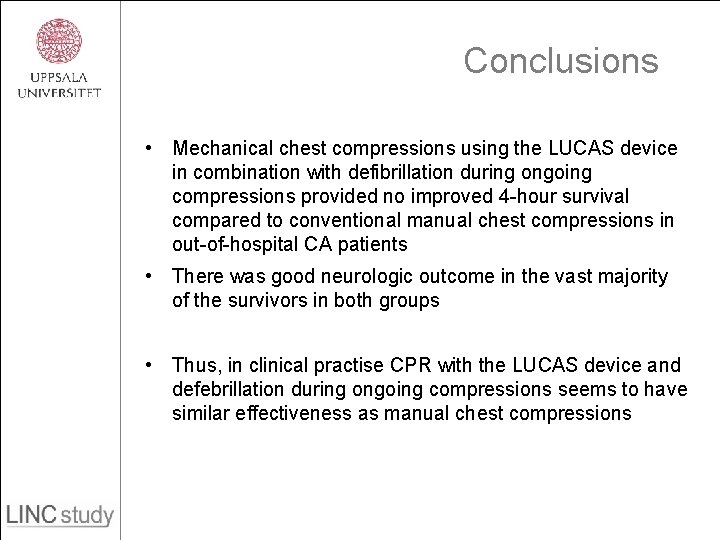 UPPSALA UNIVERSITET

Conclusions

• Mechanical chest compressions using the LUCAS device in combination with defibrillation during ongoing compressions provided no improved 4-hour survival compared to conventional manual chest compressions in out-of-hospital CA patients

• There was good neurologic outcome in the vast majority of the survivors in both groups

• Thus, in clinical practise CPR with the LUCAS device and defebrillation during ongoing compressions seems to have similar effectiveness as manual chest compressions

LINC study